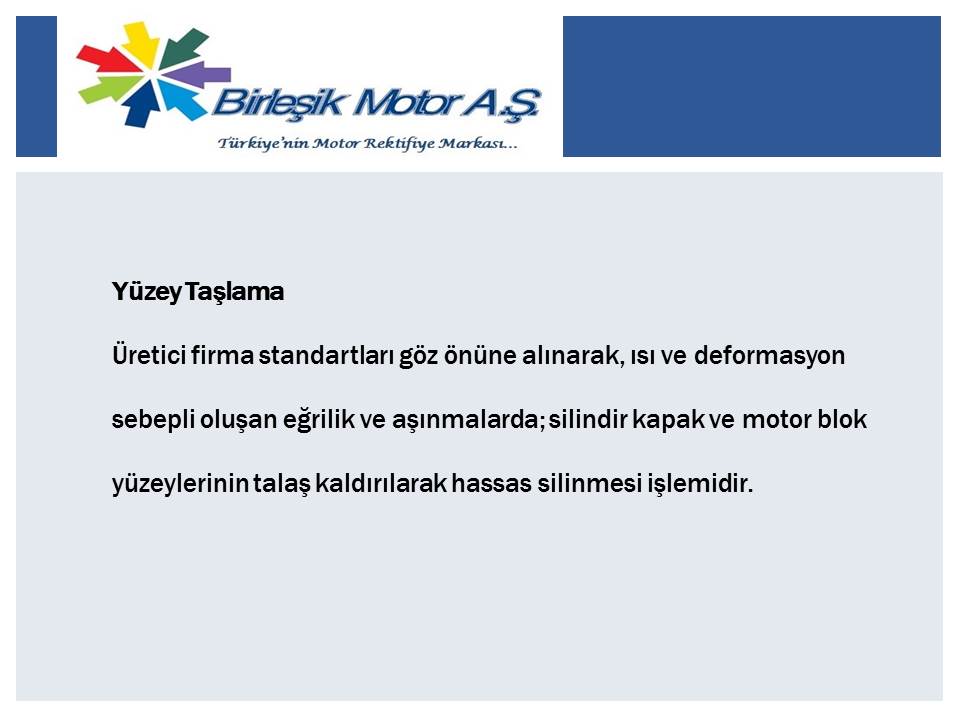 Birleşik Motor A.Ş.
Türkiye'nin Motor Rektifiye Markası...

Yüzey Taşlama

Üretici firma standartları göz önüne alınarak, ısı ve deformasyon sebepli oluşan eğrilik ve aşınmalarda; silindir kapak ve motor blok yüzeylerinin talaş kaldırılarak hassas silinmesi işlemidir.